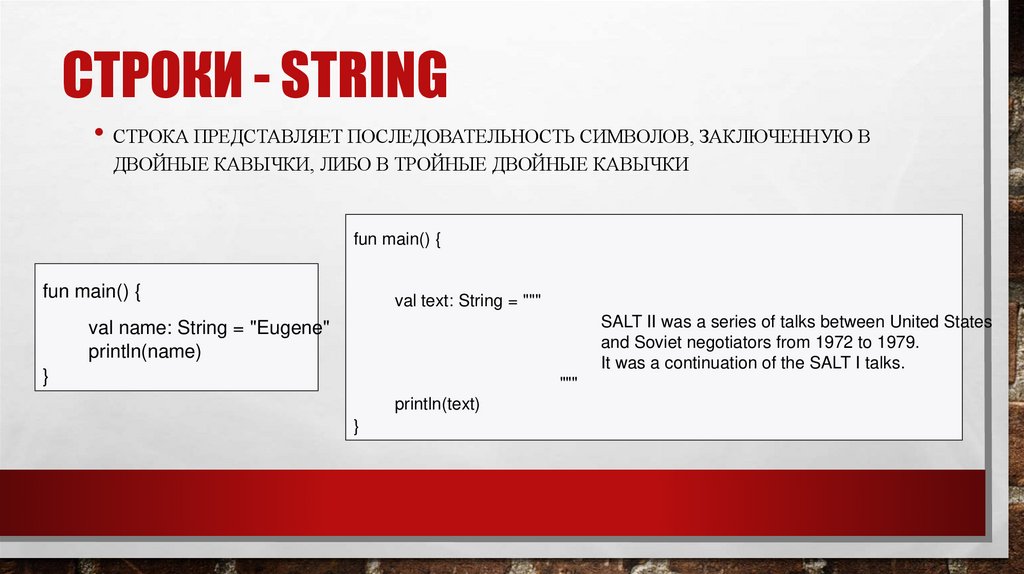 СТРОКИ - STRING

• СТРОКА ПРЕДСТАВЛЯЕТ ПОСЛЕДОВАТЕЛЬНОСТЬ СИМВОЛОВ, ЗАКЛЮЧЕННУЮ В ДВОЙНЫЕ КАВЫЧКИ, ЛИБО В ТРОЙНЫЕ ДВОЙНЫЕ КАВЫЧКИ

fun main() {
val name: String = "Eugene"
println(name)
}

fun main() {
val text: String = """
SALT II was a series of talks between United States and Soviet negotiators from 1972 to 1979.
It was a continuation of the SALT I talks.
"""
println(text)
}